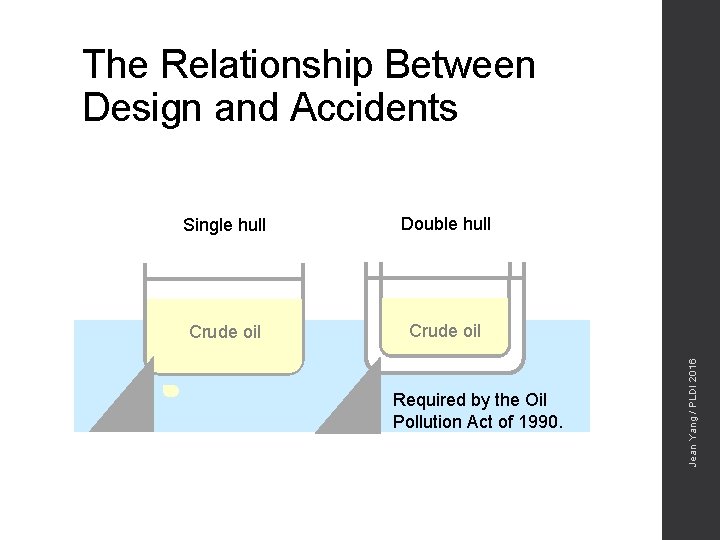 The Relationship Between Design and Accidents

Single hull

Double hull

Crude oil

Crude oil

Required by the Oil Pollution Act of 1990.

Jean Yang / PLDI 2016